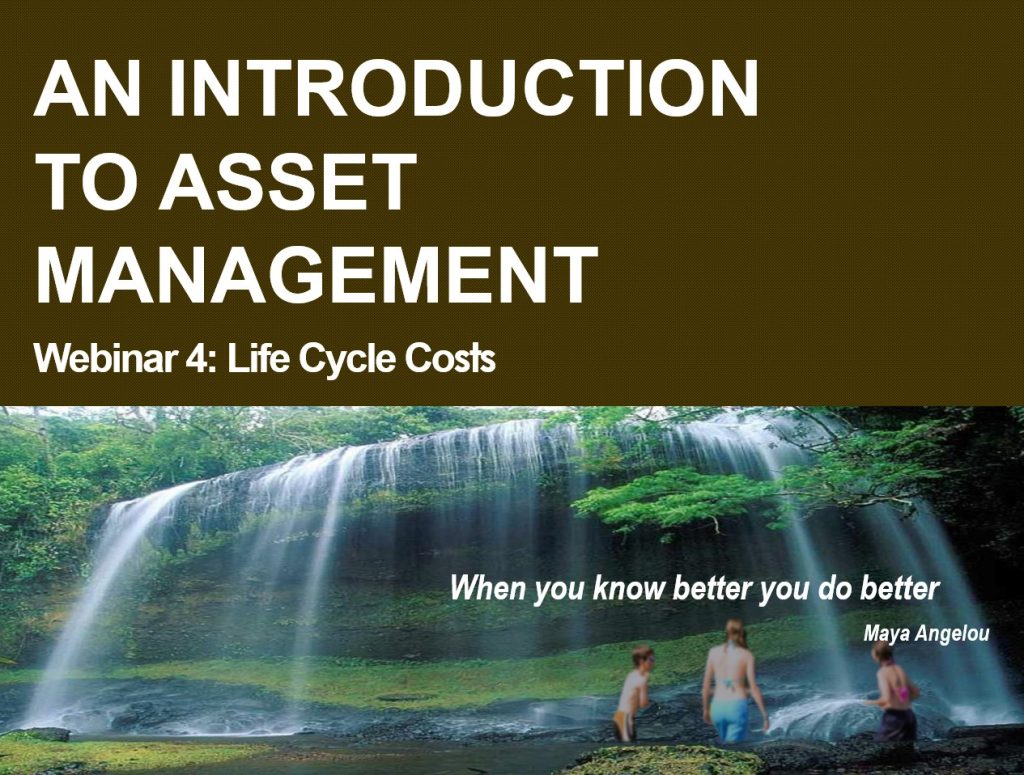 AN INTRODUCTION TO ASSET MANAGEMENT

Webinar 4: Life Cycle Costs

When you know better you do better

Maya Angelou